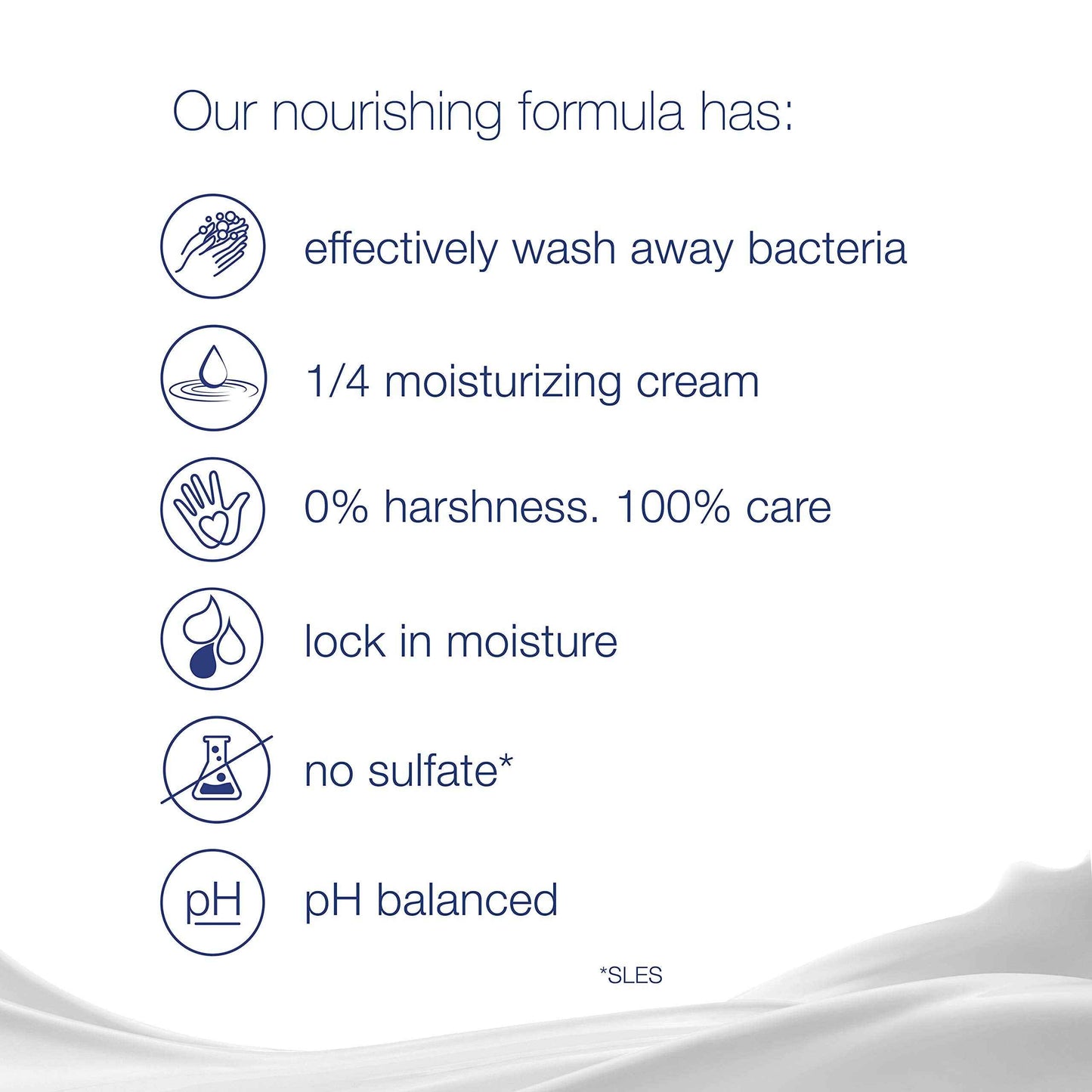 Our nourishing formula has:

effectively wash away bacteria

1/4 moisturizing cream

0% harshness. 100% care

lock in moisture

no sulfate*

pH

pH balanced

*SLES